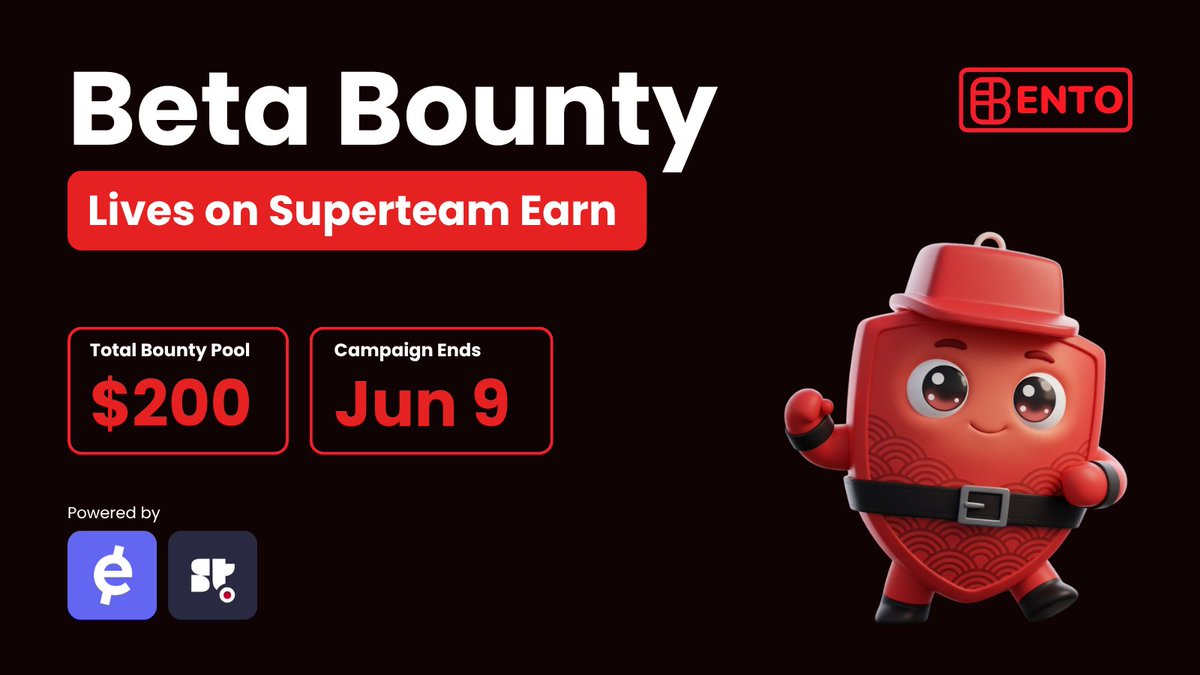 Beta Bounty

Lives on Superteam Earn

BENTO

Total Bounty Pool
$200

Campaign Ends
Jun 9

Powered by